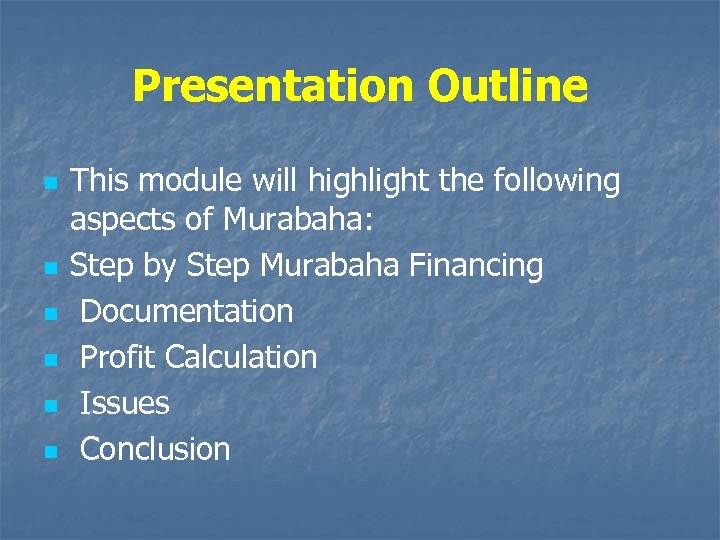 Presentation Outline

- This module will highlight the following aspects of Murabaha:
- Step by Step Murabaha Financing
- Documentation
- Profit Calculation
- Issues
- Conclusion